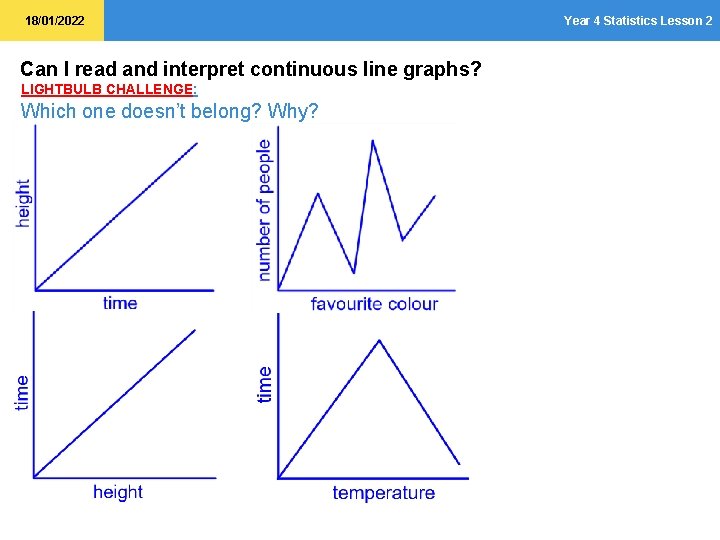 18/01/2022

Year 4 Statistics Lesson 2

Can I read and interpret continuous line graphs?

LIGHTBULB CHALLENGE:

Which one doesn't belong? Why?

height

time

number of people

favourite colour

time

height

time

temperature